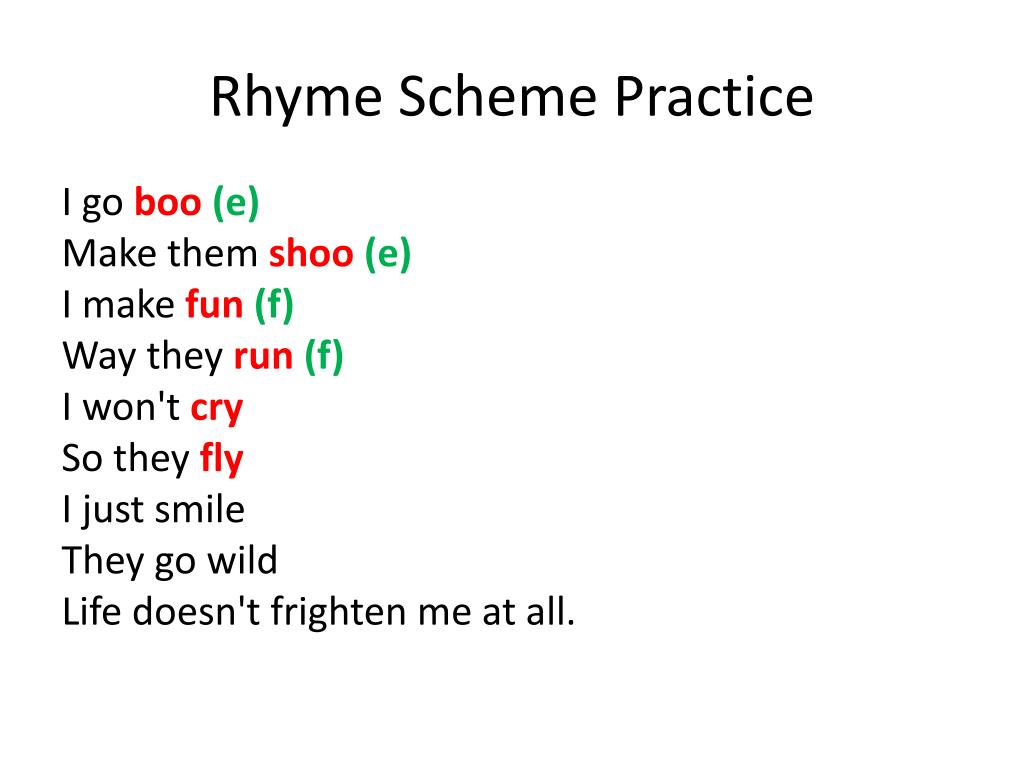 Rhyme Scheme Practice

I go boo (e)
Make them shoo (e)
I make fun (f)
Way they run (f)
I won't cry
So they fly
I just smile
They go wild
Life doesn't frighten me at all.